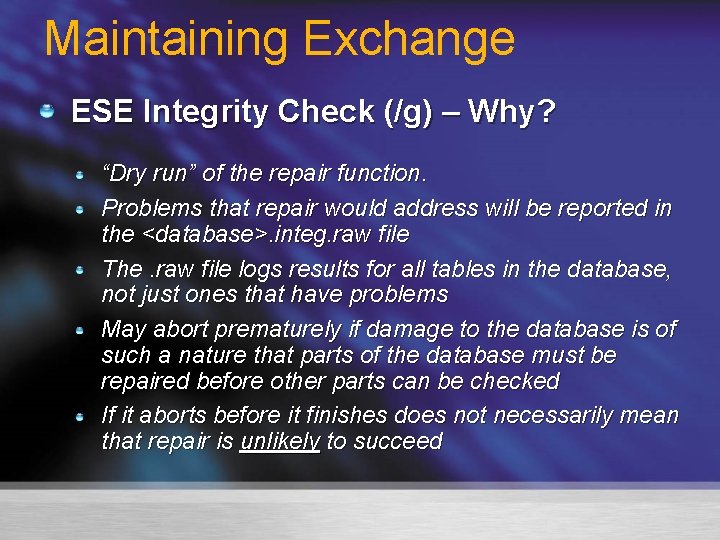 Maintaining Exchange

ESE Integrity Check (/g) – Why?

“Dry run” of the repair function.

Problems that repair would address will be reported in the <database>.integ.raw file

The .raw file logs results for all tables in the database, not just ones that have problems

May abort prematurely if damage to the database is of such a nature that parts of the database must be repaired before other parts can be checked

If it aborts before it finishes does not necessarily mean that repair is unlikely to succeed